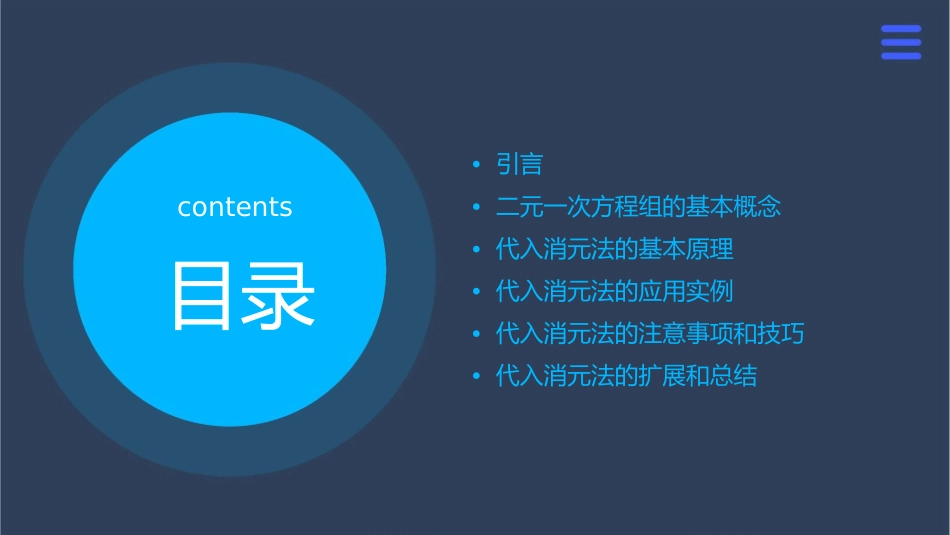 contents

目录

• 引言
• 二元一次方程组的基本概念
• 代入消元法的基本原理
• 代入消元法的应用实例
• 代入消元法的注意事项和技巧
• 代入消元法的扩展和总结